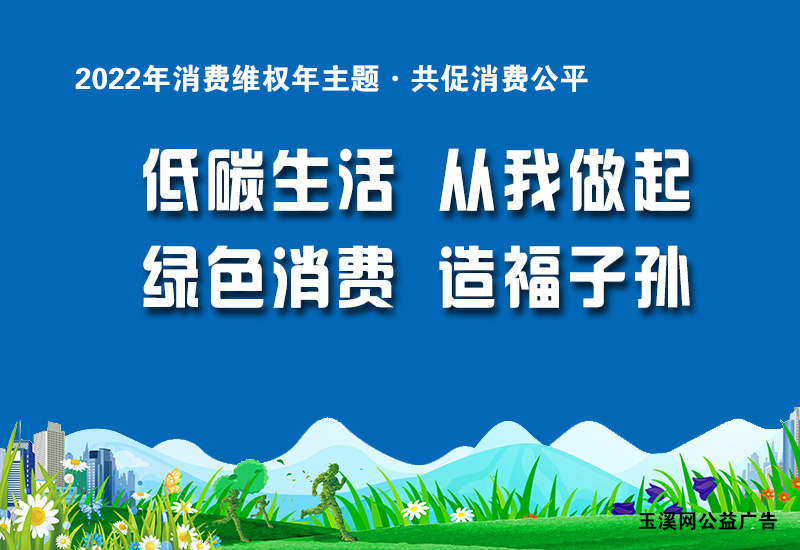 2022年消费维权年主题 · 共促消费公平

低碳生活 从我做起
绿色消费 造福子孙

玉溪网公益广告